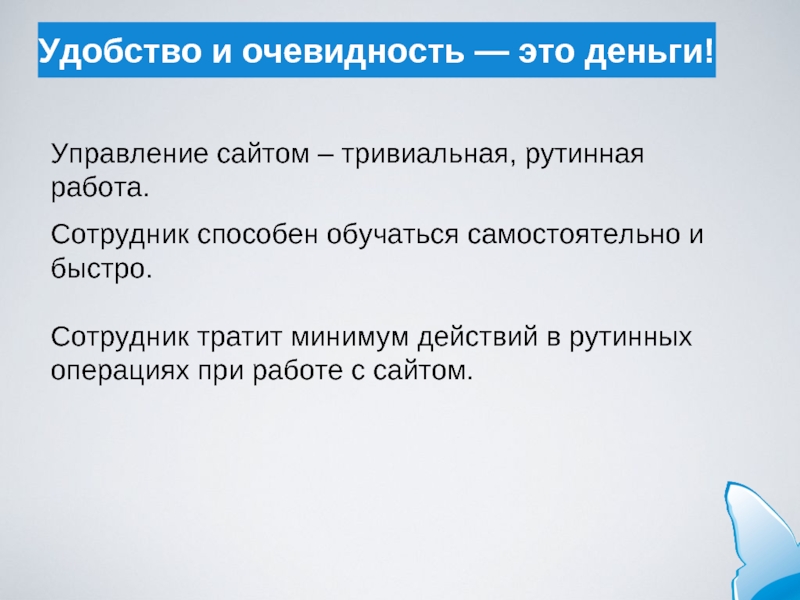 Удобство и очевидность — это деньги!

Управление сайтом – тривиальная, рутинная работа.

Сотрудник способен обучаться самостоятельно и быстро.

Сотрудник тратит минимум действий в рутинных операциях при работе с сайтом.